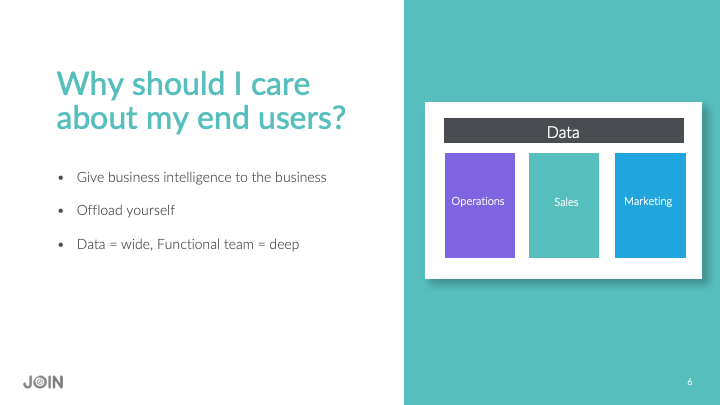 Why should I care about my end users?

• Give business intelligence to the business

• Offload yourself

• Data = wide, Functional team = deep

Data

Operations

Sales

Marketing

JOIN

6